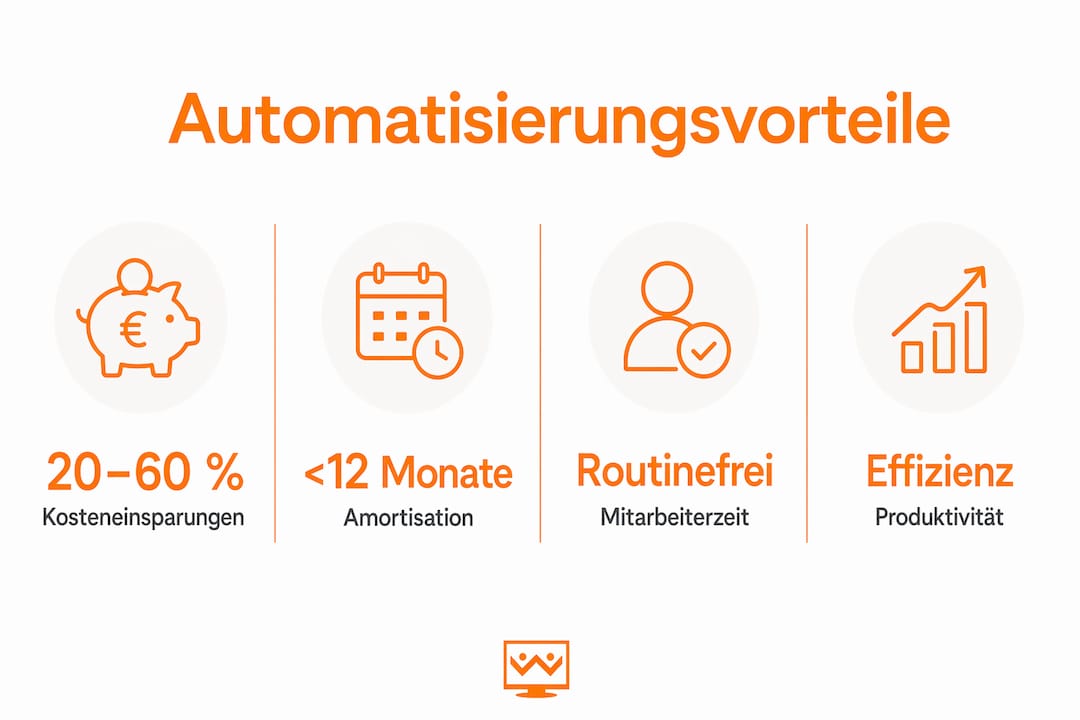 Automatisierungsvorteile

€

20–60 %
Kosteneinsparungen

<12 Monate
Amortisation

Routinefrei
Mitarbeiterzeit

Effizienz
Produktivität